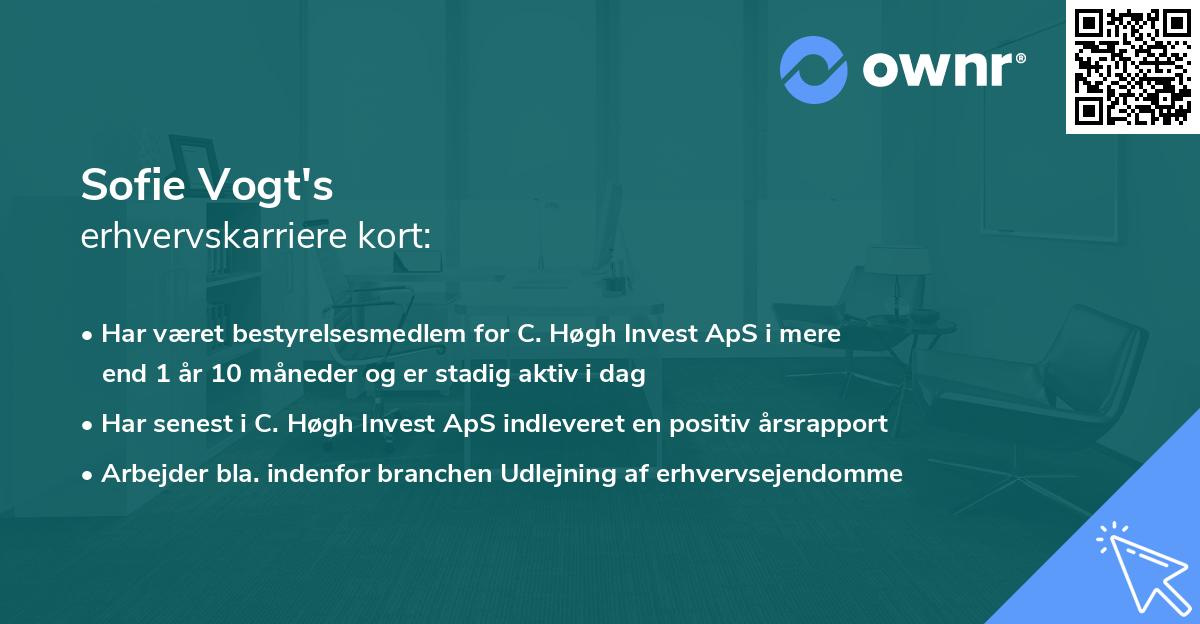 ownr®

Sofie Vogt's
erhvervskarriere kort:

• Har været bestyrelsesmedlem for C. Høgh Invest ApS i mere end 1 år 10 måneder og er stadig aktiv i dag
• Har senest i C. Høgh Invest ApS indleveret en positiv årsrapport
• Arbejder bla. indenfor branchen Udlejning af erhvervsejendomme